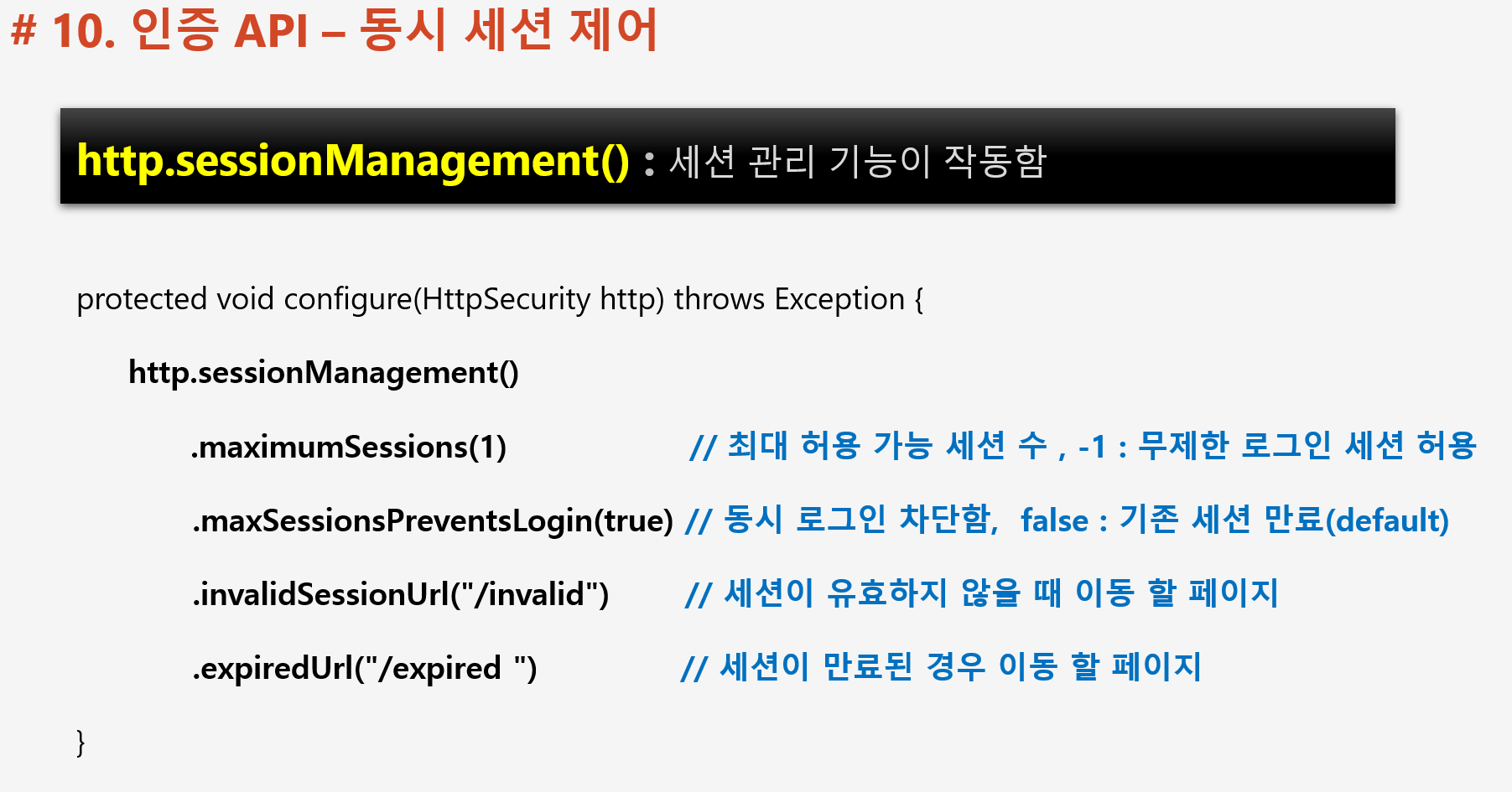 # 10. 인증 API – 동시 세션 제어

http.sessionManagement() : 세션 관리 기능이 작동함

protected void configure(HttpSecurity http) throws Exception {

http.sessionManagement()

.maximumSessions(1) // 최대 허용 가능 세션 수 , -1 : 무제한 로그인 세션 허용

.maxSessionsPreventsLogin(true) // 동시 로그인 차단함, false : 기존 세션 만료(default)

.invalidSessionUrl("/invalid") // 세션이 유효하지 않을 때 이동 할 페이지

.expiredUrl("/expired ") // 세션이 만료된 경우 이동 할 페이지

}